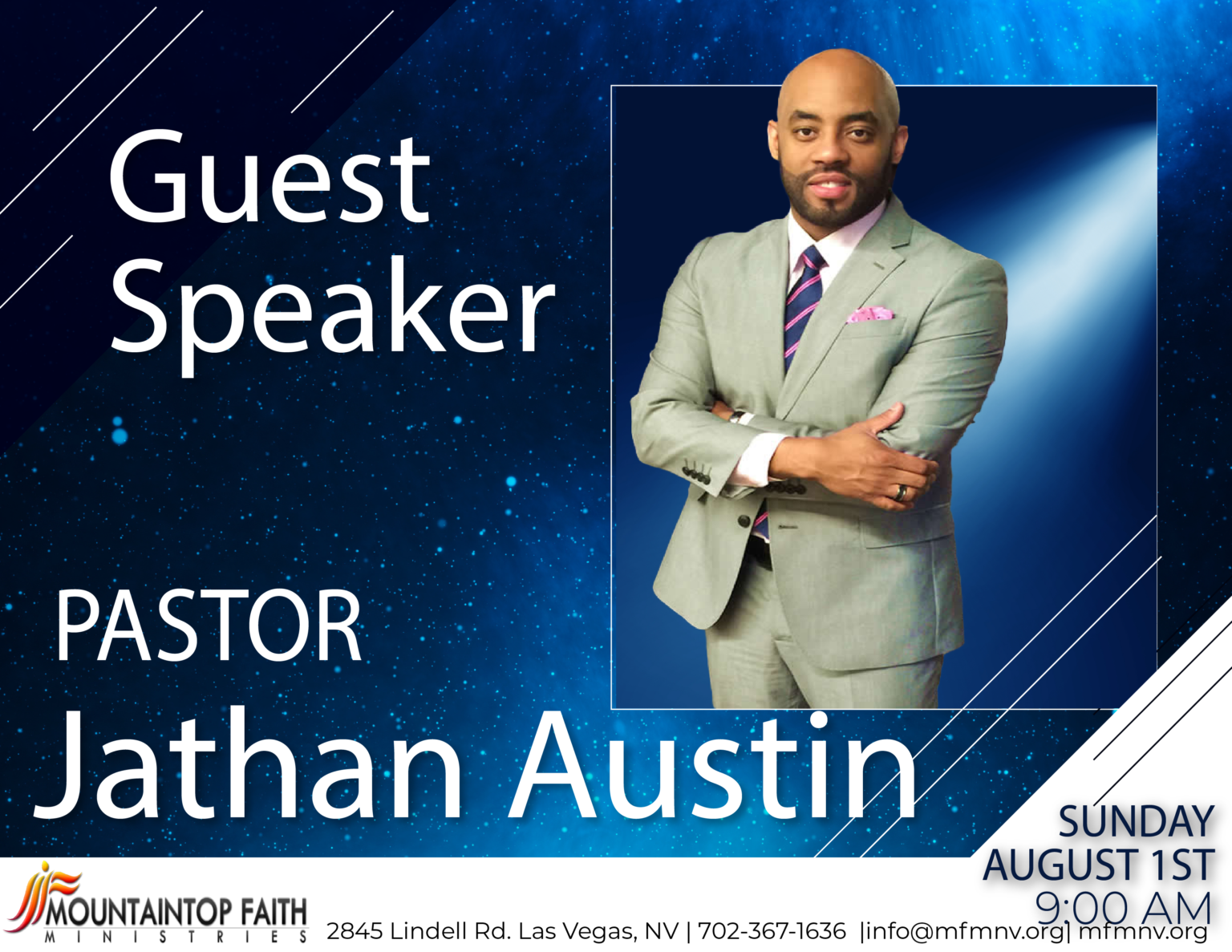 Guest Speaker

PASTOR
Jathan Austin

SUNDAY
AUGUST 1ST
9:00 AM

MOUNTAINTOP FAITH
MINISTRIES

2845 Lindell Rd. Las Vegas, NV | 702-367-1636 |info@mfmnv.org| mfmnv.org